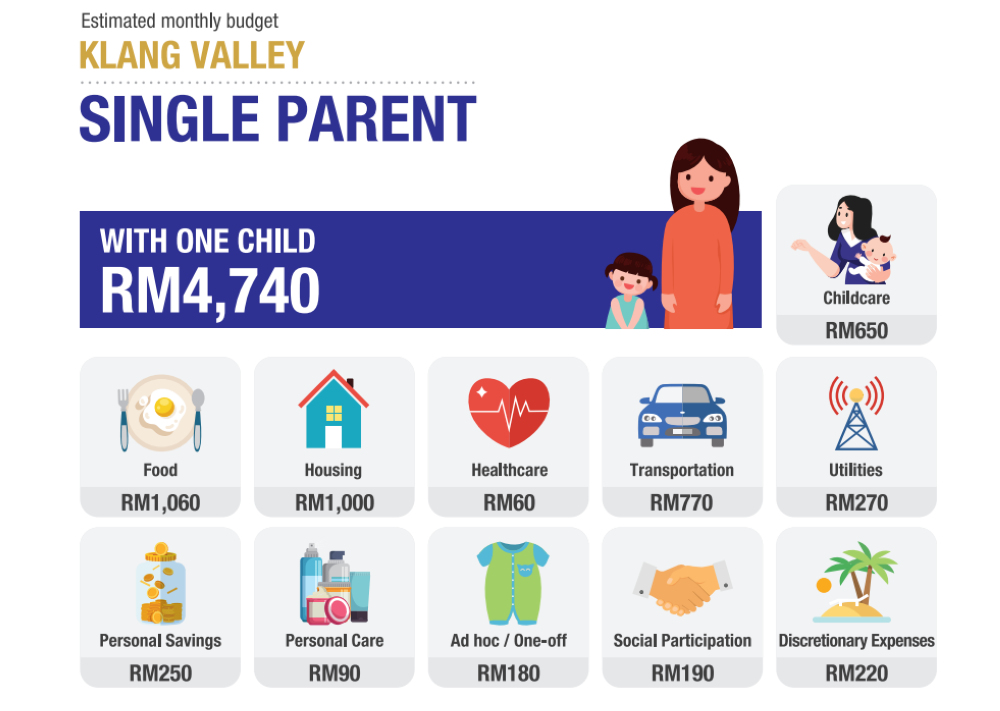 Estimated monthly budget
KLANG VALLEY

SINGLE PARENT

WITH ONE CHILD
RM4,740

Childcare
RM650

Food
RM1,060

Housing
RM1,000

Healthcare
RM60

Transportation
RM770

Utilities
RM270

Personal Savings
RM250

Personal Care
RM90

Ad hoc / One-off
RM180

Social Participation
RM190

Discretionary Expenses
RM220